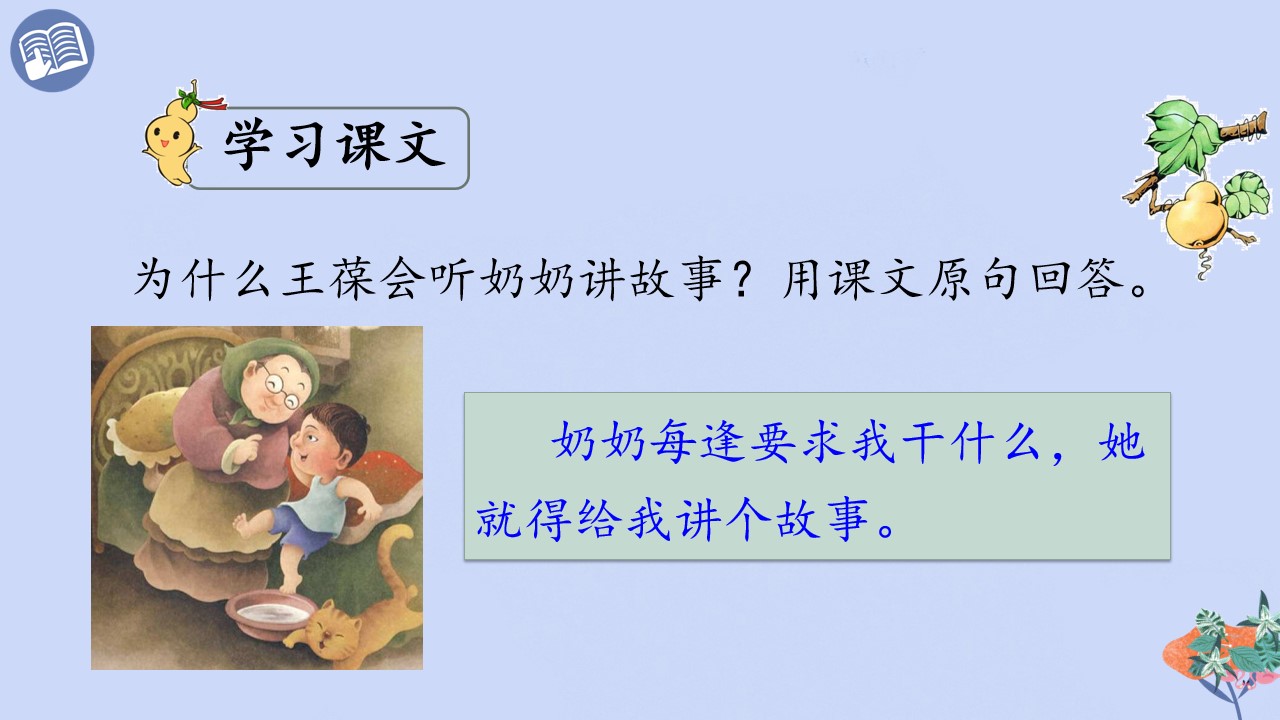 学习课文

为什么王葆会听奶奶讲故事？用课文原句回答。

奶奶每逢要求我干什么，她就得给我讲个故事。